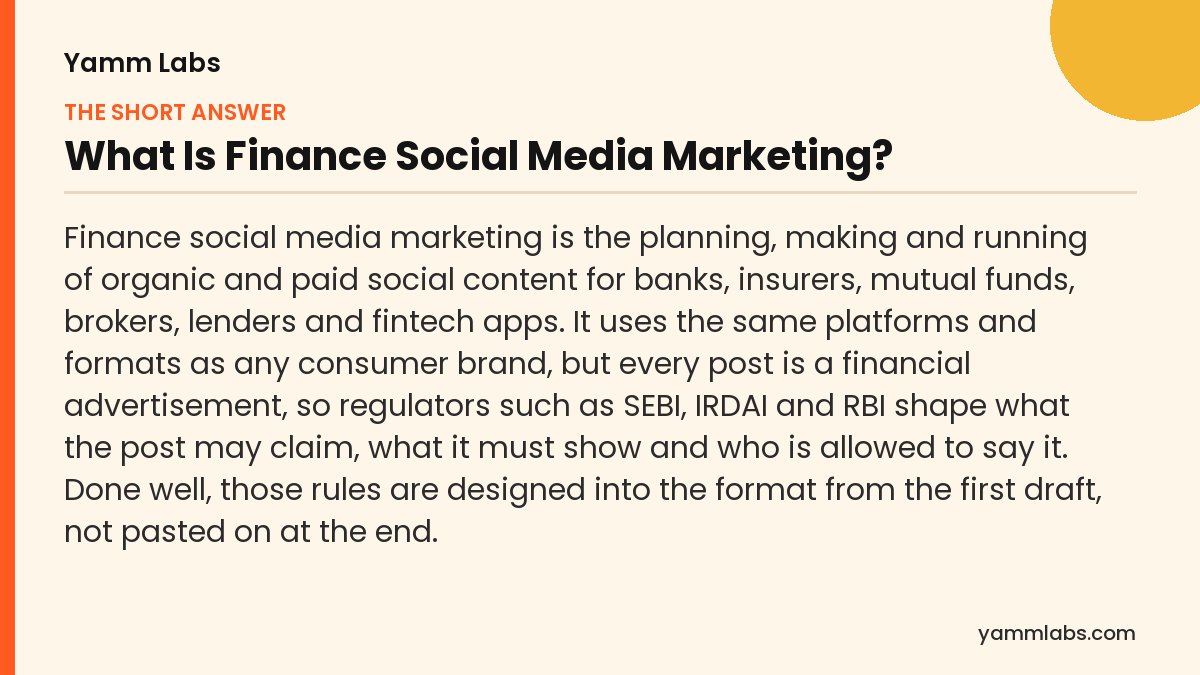 Yamm Labs

THE SHORT ANSWER

What Is Finance Social Media Marketing?

Finance social media marketing is the planning, making and running of organic and paid social content for banks, insurers, mutual funds, brokers, lenders and fintech apps. It uses the same platforms and formats as any consumer brand, but every post is a financial advertisement, so regulators such as SEBI, IRDAI and RBI shape what the post may claim, what it must show and who is allowed to say it. Done well, those rules are designed into the format from the first draft, not pasted on at the end.

yammlabs.com